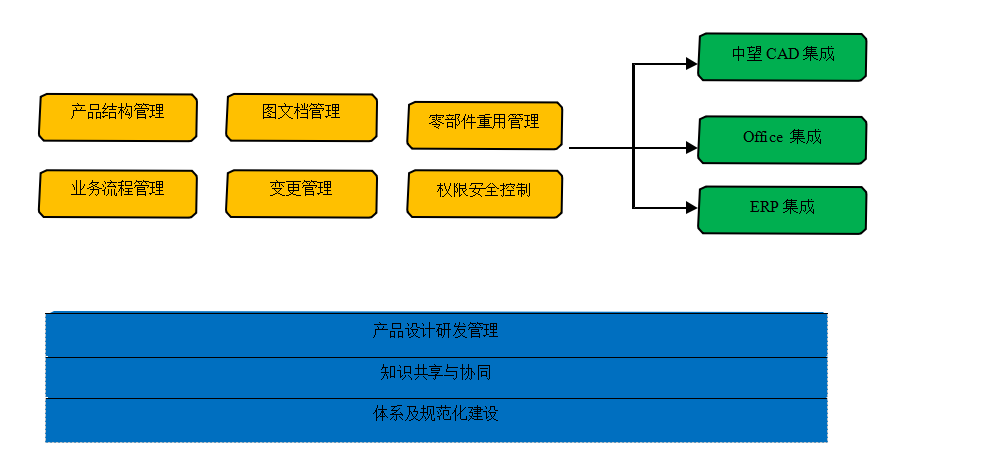 产品结构管理

图文档管理

零部件重用管理

业务流程管理

变更管理

权限安全控制

中望 CAD 集成

Office 集成

ERP 集成

产品设计研发管理

知识共享与协同

体系及规范化建设